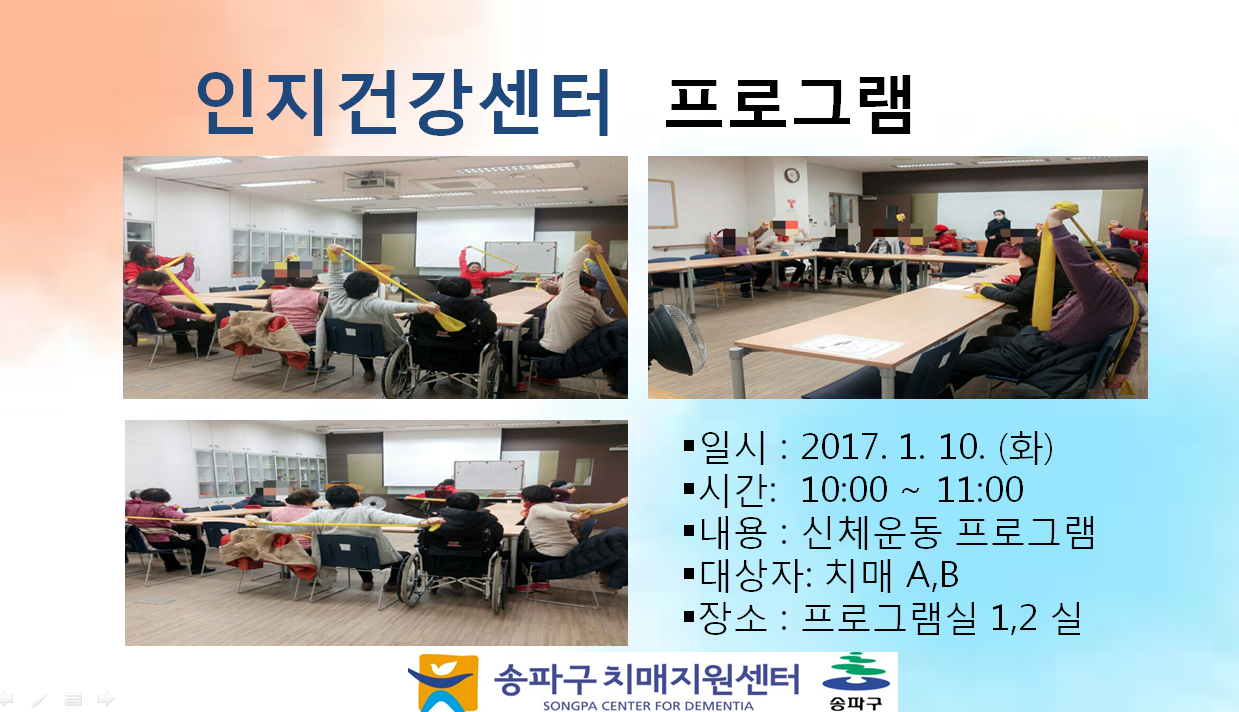 인지건강센터 프로그램

▪일시 : 2017. 1. 10. (화)
▪시간: 10:00 ~ 11:00
▪내용 : 신체운동 프로그램
▪대상자: 치매 A,B
▪장소 : 프로그램실 1,2 실

송파구 치매지원센터
SONGPA CENTER FOR DEMENTIA
송파구